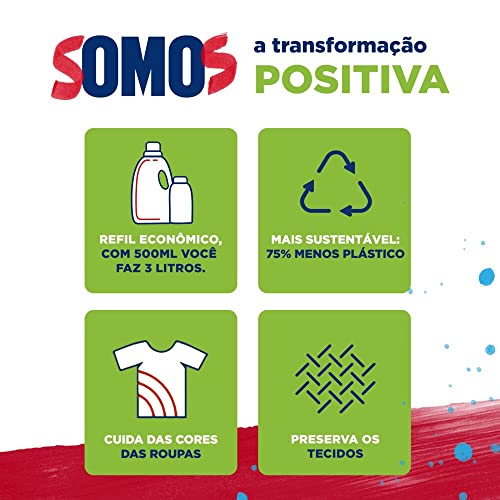 SOMOS a transformação POSITIVA

REFIL ECONÔMICO, COM 500ML VOCÊ FAZ 3 LITROS.

MAIS SUSTENTÁVEL: 75% MENOS PLÁSTICO

CUIDA DAS CORES DAS ROUPAS

PRESERVA OS TECIDOS